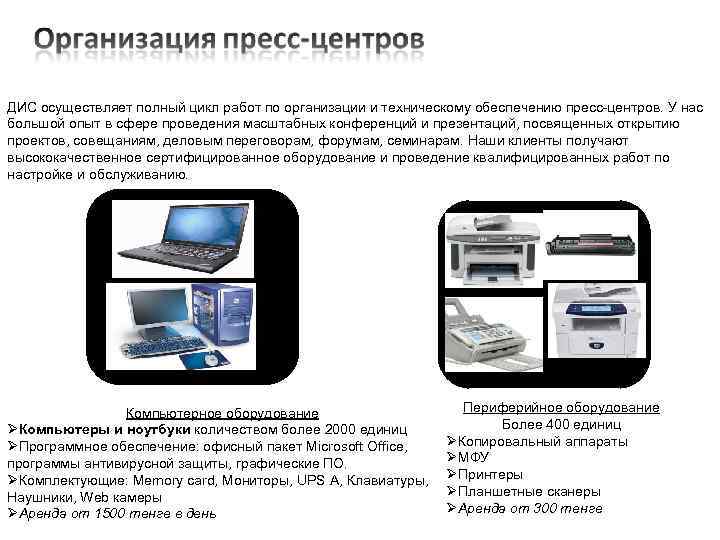 Организация пресс-центров

ДИС осуществляет полный цикл работ по организации и техническому обеспечению пресс-центров. У нас большой опыт в сфере проведения масштабных конференций и презентаций, посвященных открытию проектов, совещаниям, деловым переговорам, форумам, семинарам. Наши клиенты получают высококачественное сертифицированное оборудование и проведение квалифицированных работ по настройке и обслуживанию.

Компьютерное оборудование
➢Компьютеры и ноутбуки количеством более 2000 единиц
➢Программное обеспечение: офисный пакет Microsoft Office, программы антивирусной защиты, графические ПО.
➢Комплектующие: Memory card, Мониторы, UPS A, Клавиатуры, Наушники, Web камеры
➢Аренда от 1500 тенге в день

Периферийное оборудование
Более 400 единиц
➢Копировальный аппараты
➢МФУ
➢Принтеры
➢Планшетные сканеры
➢Аренда от 300 тенге